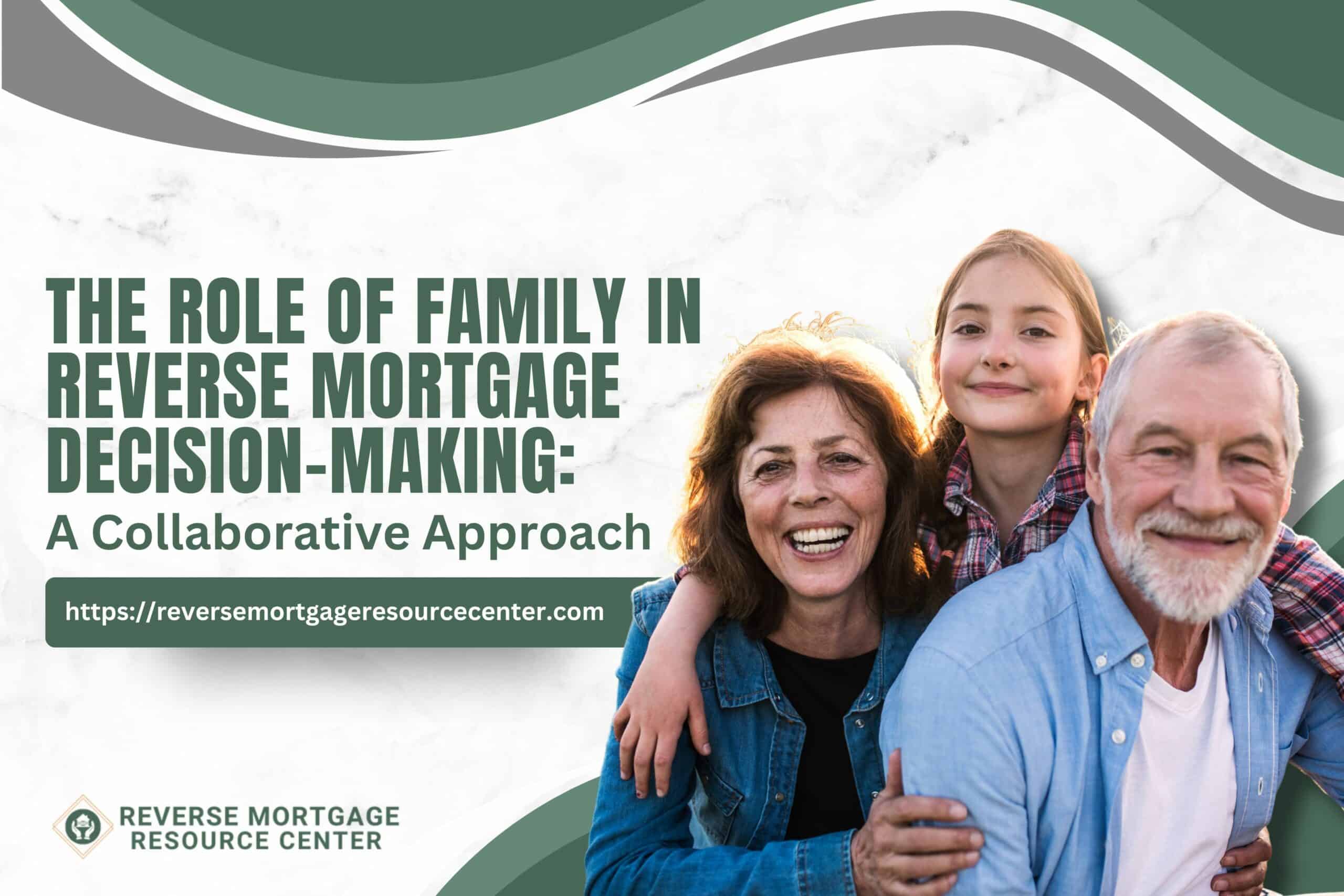 THE ROLE OF FAMILY IN REVERSE MORTGAGE DECISION-MAKING:
A Collaborative Approach

https://reversemortgageresourcecenter.com

REVERSE MORTGAGE RESOURCE CENTER